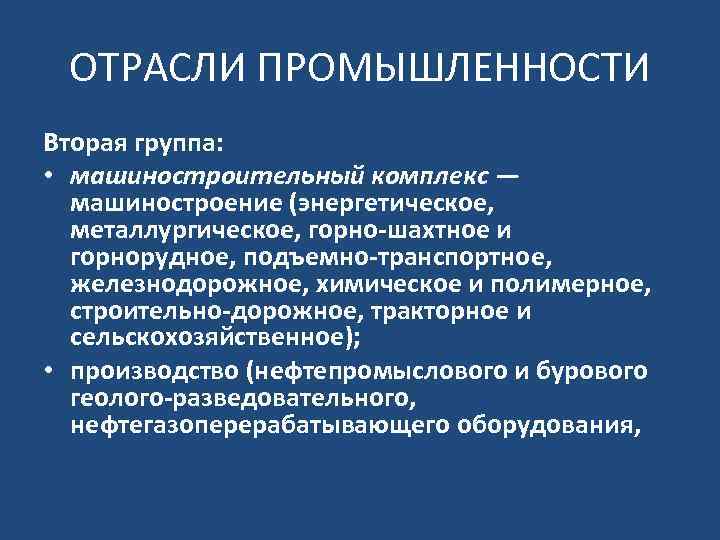 ОТРАСЛИ ПРОМЫШЛЕННОСТИ

Вторая группа:

• машиностроительный комплекс — машиностроение (энергетическое, металлургическое, горно-шахтное и горнорудное, подъемно-транспортное, железнодорожное, химическое и полимерное, строительно-дорожное, тракторное и сельскохозяйственное);

• производство (нефтепромыслового и бурового геолого-разведовательного, нефтегазоперерабатывающего оборудования,